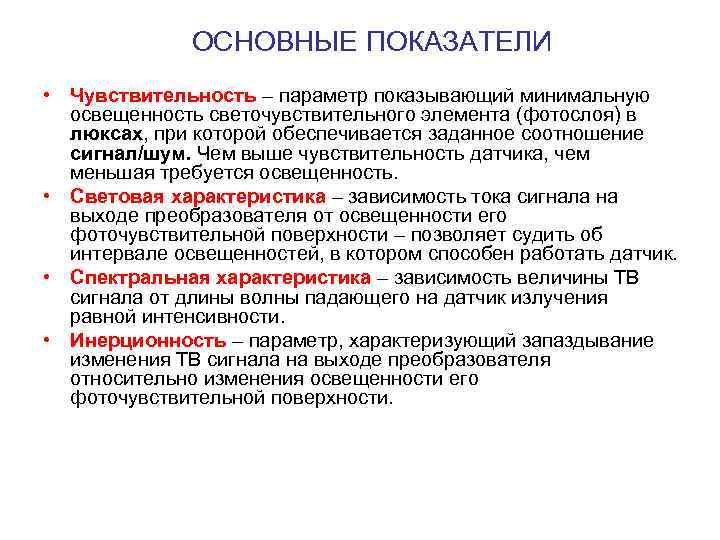 ОСНОВНЫЕ ПОКАЗАТЕЛИ

• Чувствительность – параметр показывающий минимальную освещенность светочувствительного элемента (фотослоя) в люксах, при которой обеспечивается заданное соотношение сигнал/шум. Чем выше чувствительность датчика, чем меньшая требуется освещенность.

• Световая характеристика – зависимость тока сигнала на выходе преобразователя от освещенности его фоточувствительной поверхности – позволяет судить об интервале освещенностей, в котором способен работать датчик.

• Спектральная характеристика – зависимость величины ТВ сигнала от длины волны падающего на датчик излучения равной интенсивности.

• Инерционность – параметр, характеризующий запаздывание изменения ТВ сигнала на выходе преобразователя относительно изменения освещенности его фоточувствительной поверхности.